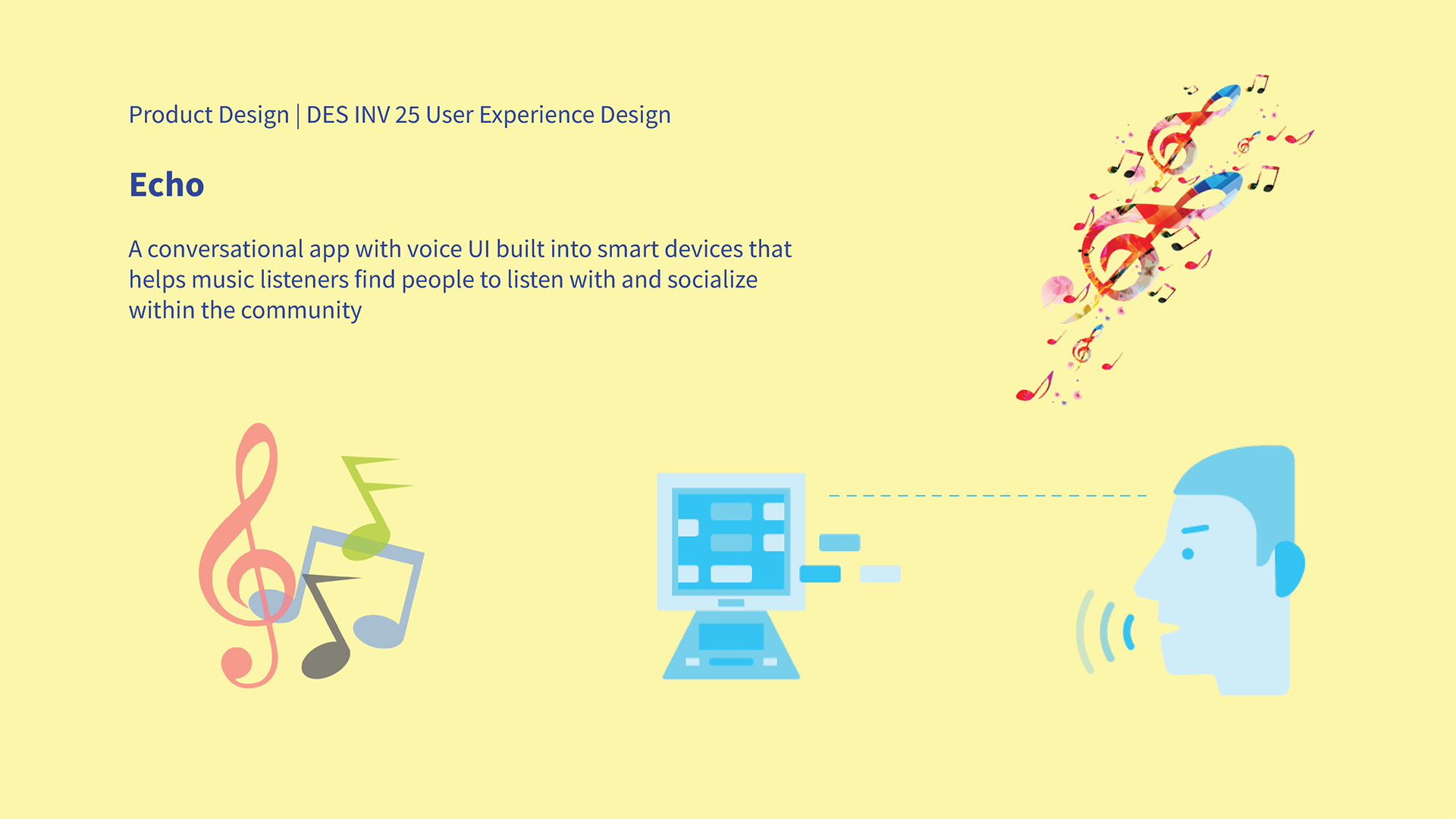 Product Design | DES INV 25 User Experience Design

Echo

A conversational app with voice UI built into smart devices that helps music listeners find people to listen with and socialize within the community